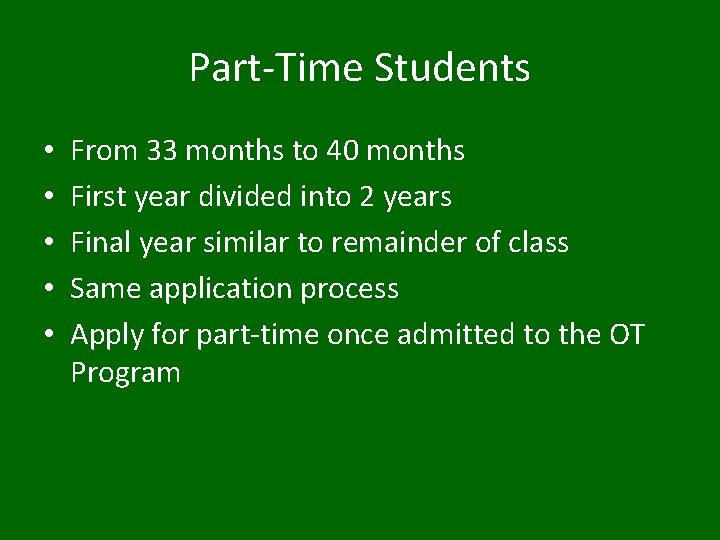 Part-Time Students

• From 33 months to 40 months
• First year divided into 2 years
• Final year similar to remainder of class
• Same application process
• Apply for part-time once admitted to the OT Program